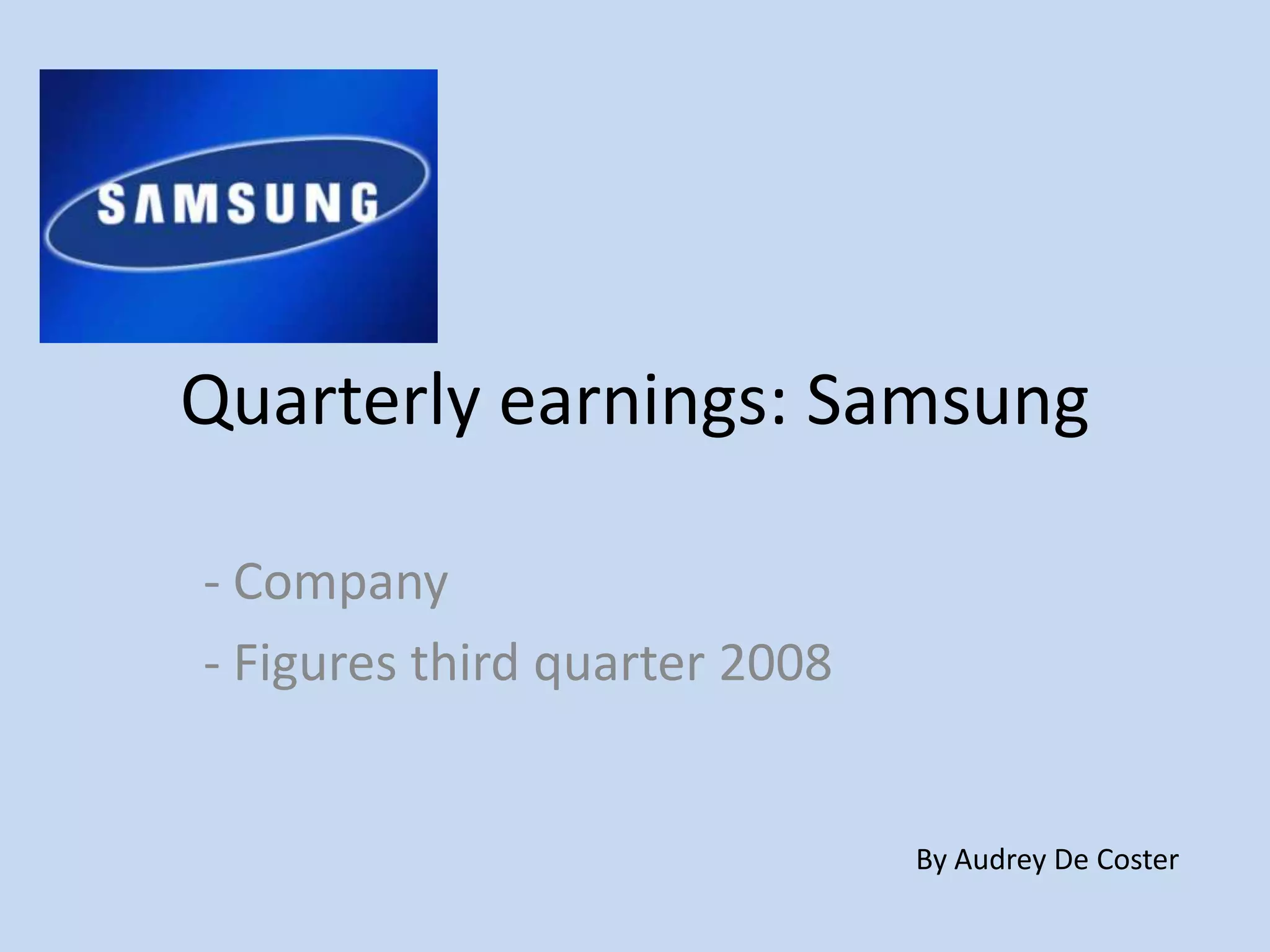 SAMSUNG

Quarterly earnings: Samsung

- Company
- Figures third quarter 2008

By Audrey De Coster